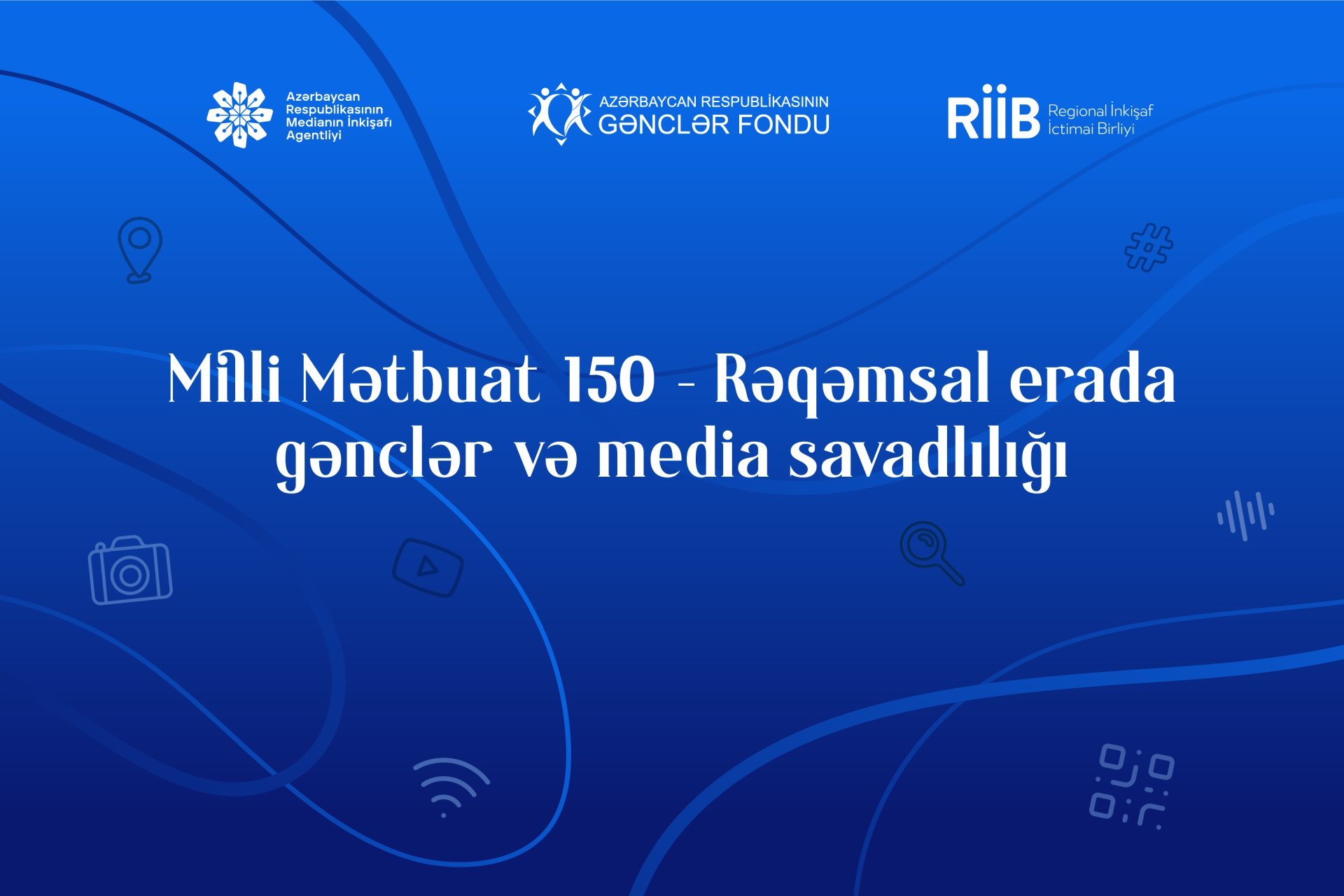 Azərbaycan Respublikasının Medianın İnkişafı Agentliyi

AZƏRBAYCAN RESPUBLİKASININ GƏNCLƏR FONDU

RİİB Regional İnkişaf İctimai Birliyi

Milli Mətbuat 150 - Rəqəmsal erada gənclər və media savadlılığı